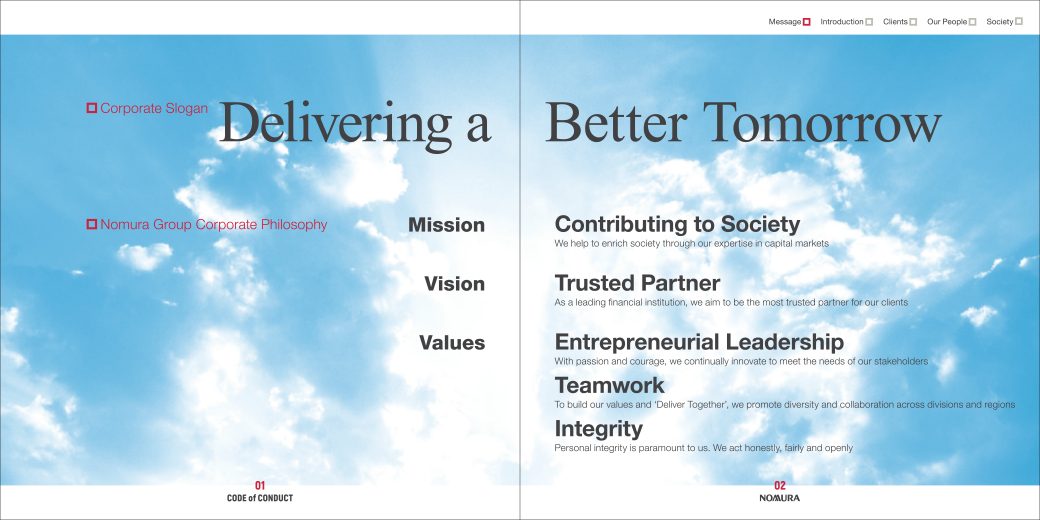 Message Introduction Clients Our People Society

Corporate Slogan

Delivering a Better Tomorrow

Nomura Group Corporate Philosophy

Mission

Contributing to Society
We help to enrich society through our expertise in capital markets

Vision

Trusted Partner
As a leading financial institution, we aim to be the most trusted partner for our clients

Values

Entrepreneurial Leadership
With passion and courage, we continually innovate to meet the needs of our stakeholders

Teamwork
To build our values and 'Deliver Together', we promote diversity and collaboration across divisions and regions

Integrity
Personal integrity is paramount to us. We act honestly, fairly and openly

01
CODE of CONDUCT

02
NOMURA